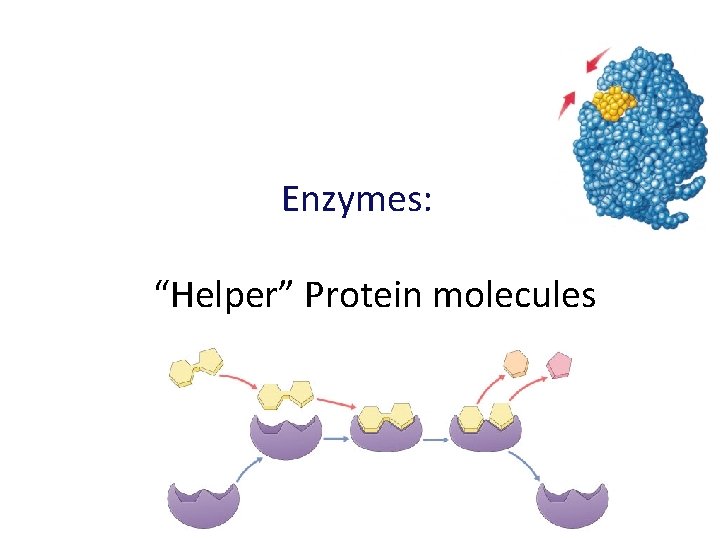 Enzymes:

“Helper” Protein molecules